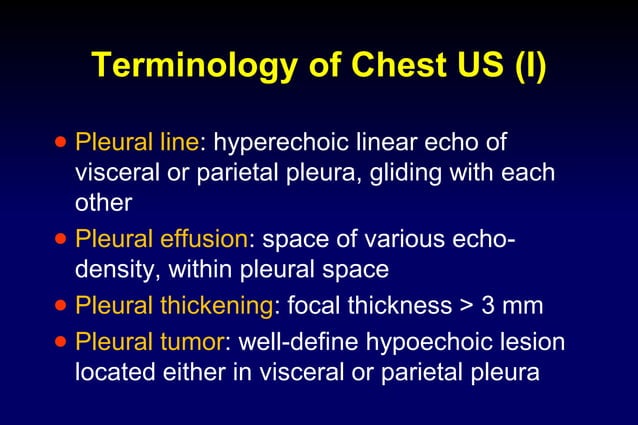 Terminology of Chest US (I)

• Pleural line: hyperechoic linear echo of visceral or parietal pleura, gliding with each other

• Pleural effusion: space of various echo-density, within pleural space

• Pleural thickening: focal thickness > 3 mm

• Pleural tumor: well-define hypoechoic lesion located either in visceral or parietal pleura